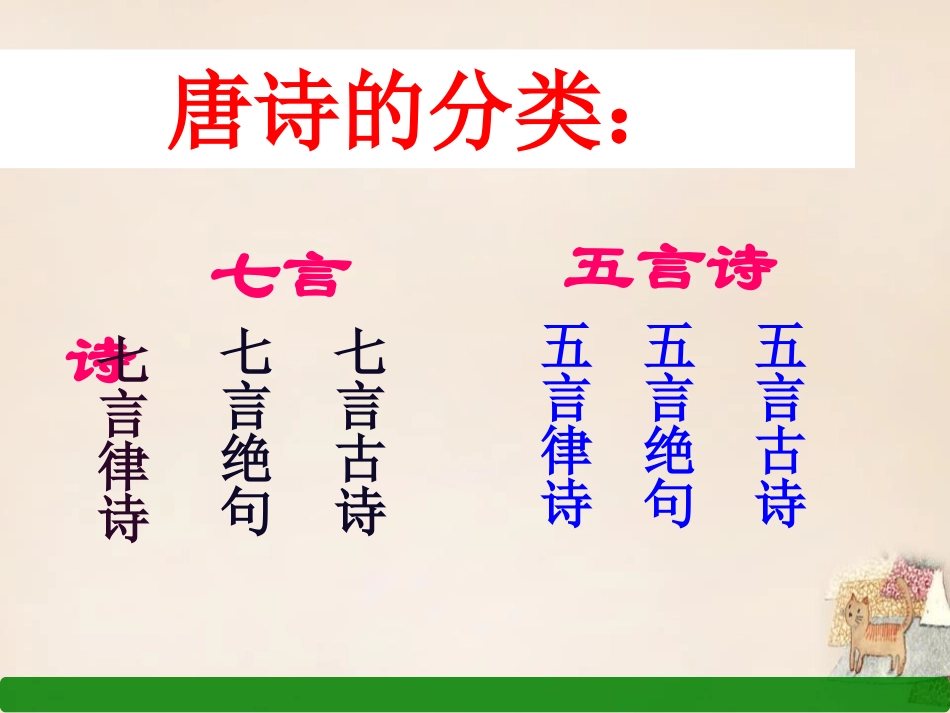 唐诗的分类：

七言诗

七言律诗

七言绝句

七言古诗

五言诗

五言律诗

五言绝句

五言古诗